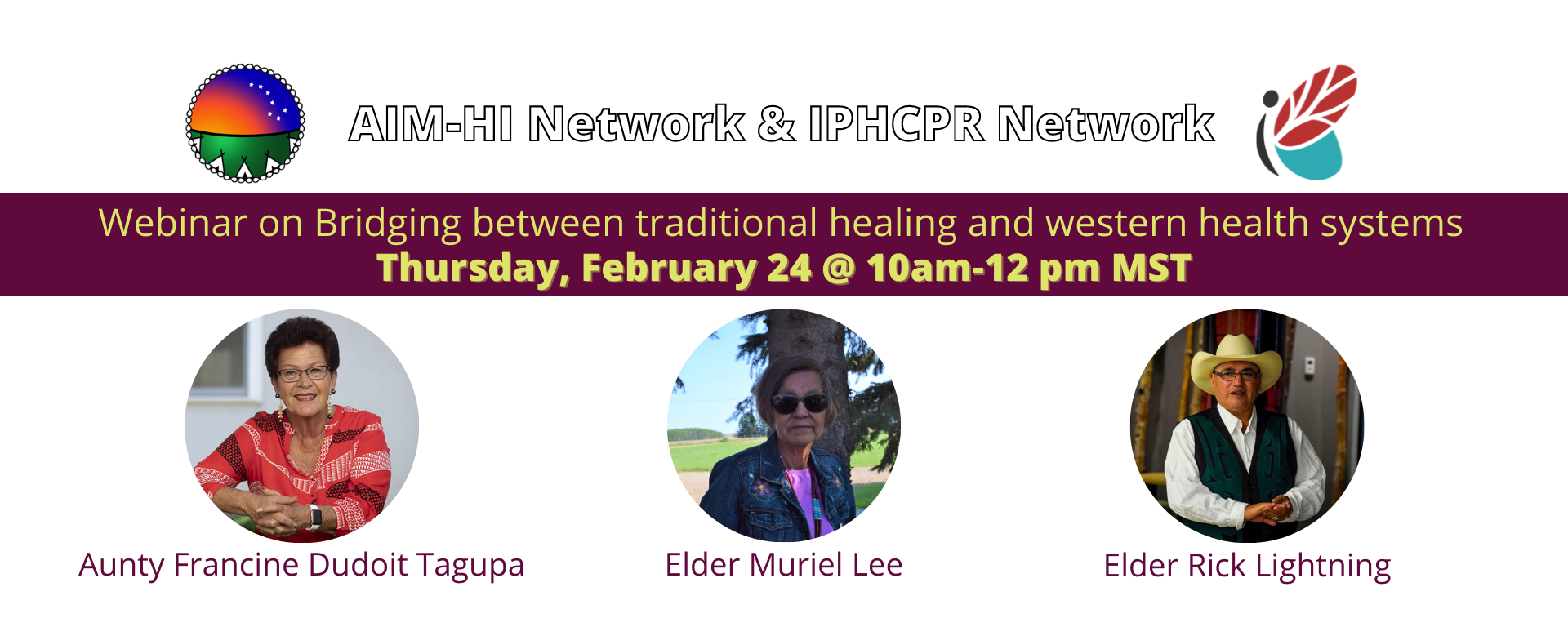 AIM-HI Network & IPHCPR Network

Webinar on Bridging between traditional healing and western health systems
Thursday, February 24 @ 10am-12 pm MST

Aunty Francine Dudoit Tagupa

Elder Muriel Lee

Elder Rick Lightning